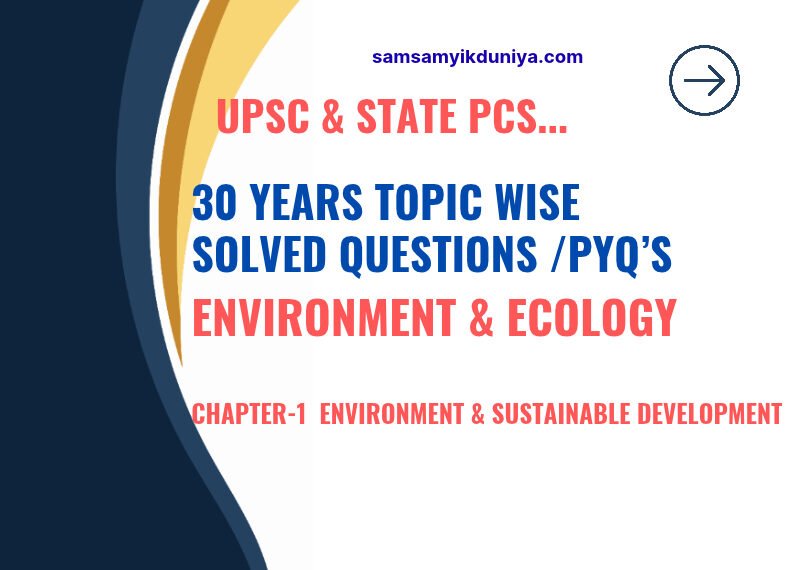 samsamyikduniya.com

UPSC & STATE PCS...

30 YEARS TOPIC WISE SOLVED QUESTIONS /PYQ'S

ENVIRONMENT & ECOLOGY

CHAPTER-1 ENVIRONMENT & SUSTAINABLE DEVELOPMENT